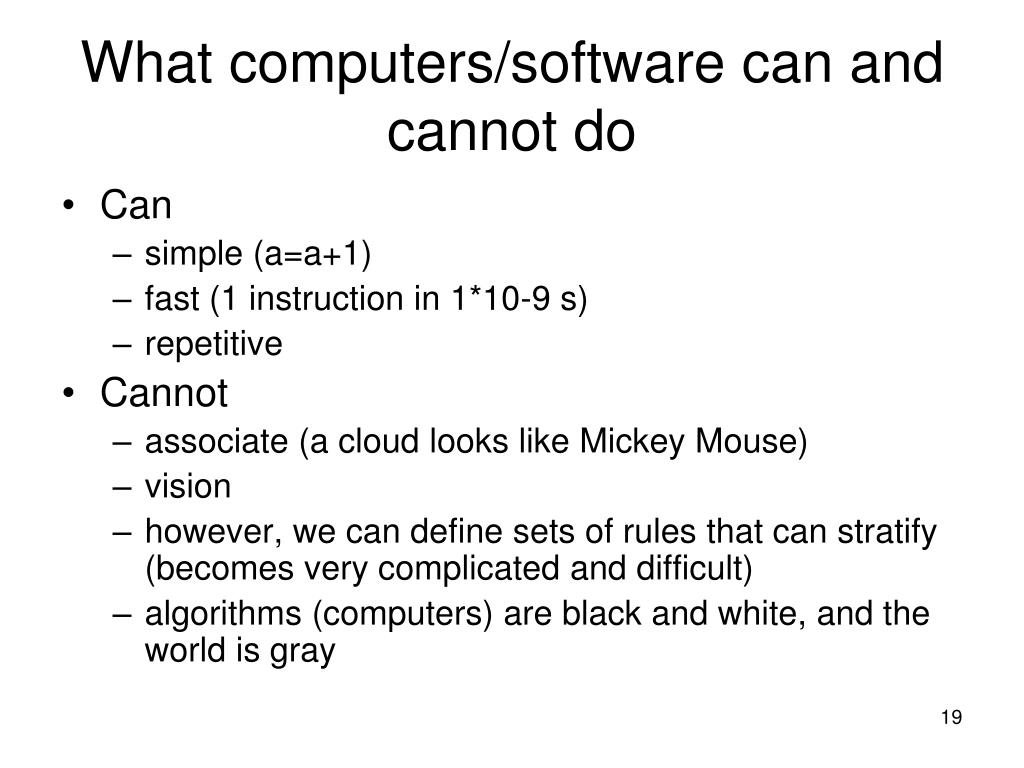 What computers/software can and cannot do

• Can
– simple (a=a+1)
– fast (1 instruction in 1*10-9 s)
– repetitive
• Cannot
– associate (a cloud looks like Mickey Mouse)
– vision
– however, we can define sets of rules that can stratify (becomes very complicated and difficult)
– algorithms (computers) are black and white, and the world is gray

19